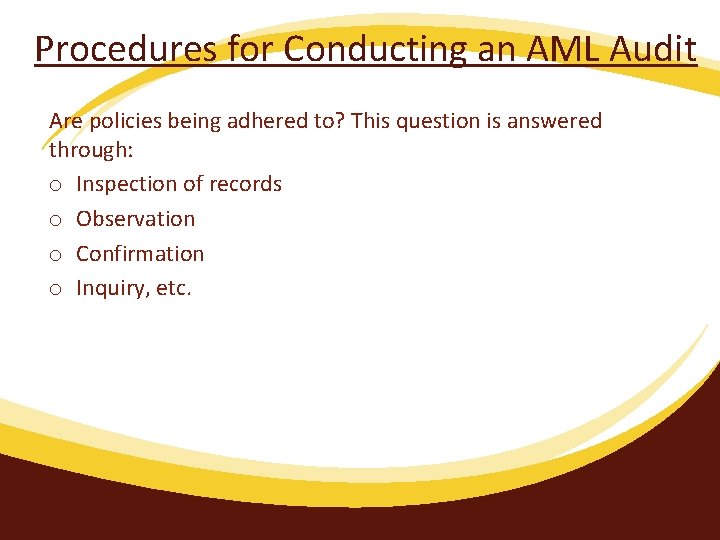 Procedures for Conducting an AML Audit

Are policies being adhered to? This question is answered through:

o Inspection of records
o Observation
o Confirmation
o Inquiry, etc.